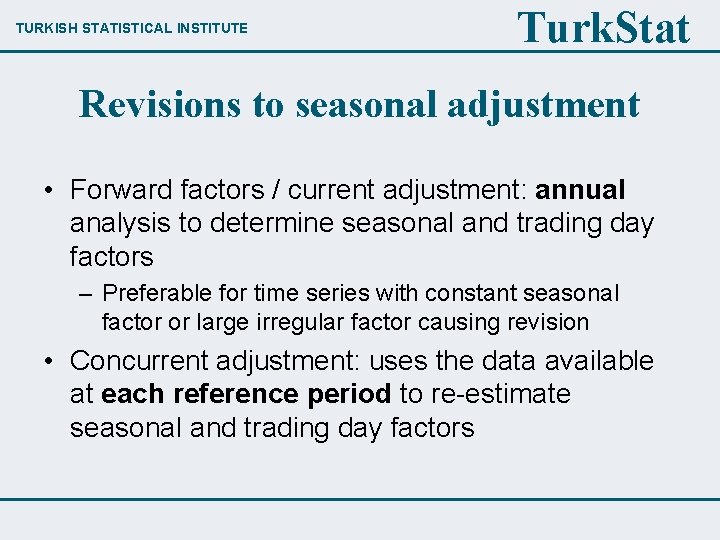 TURKISH STATISTICAL INSTITUTE

TurkStat

Revisions to seasonal adjustment

• Forward factors / current adjustment: annual analysis to determine seasonal and trading day factors

– Preferable for time series with constant seasonal factor or large irregular factor causing revision

• Concurrent adjustment: uses the data available at each reference period to re-estimate seasonal and trading day factors